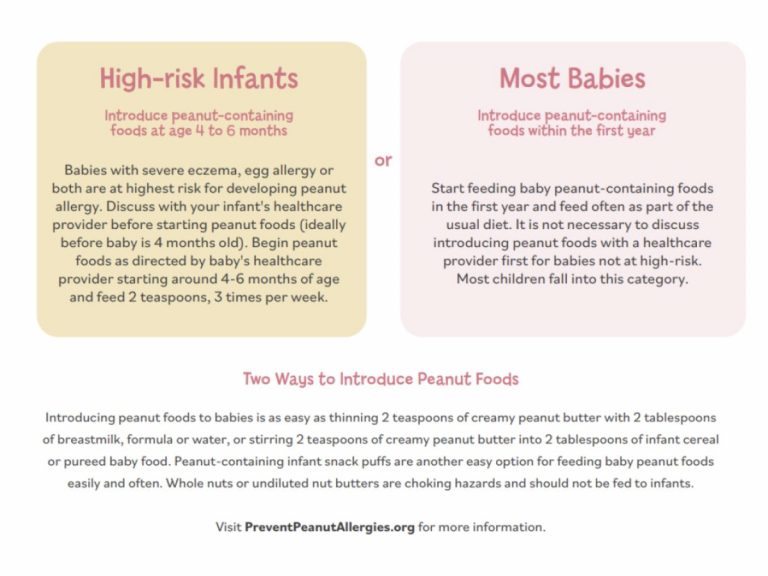 High-risk Infants

Introduce peanut-containing foods at age 4 to 6 months

Babies with severe eczema, egg allergy or both are at highest risk for developing peanut allergy. Discuss with your infant's healthcare provider before starting peanut foods (ideally before baby is 4 months old). Begin peanut foods as directed by baby's healthcare provider starting around 4-6 months of age and feed 2 teaspoons, 3 times per week.

or

Most Babies

Introduce peanut-containing foods within the first year

Start feeding baby peanut-containing foods in the first year and feed often as part of the usual diet. It is not necessary to discuss introducing peanut foods with a healthcare provider first for babies not at high-risk. Most children fall into this category.

Two Ways to Introduce Peanut Foods

Introducing peanut foods to babies is as easy as thinning 2 teaspoons of creamy peanut butter with 2 tablespoons of breastmilk, formula or water, or stirring 2 teaspoons of creamy peanut butter into 2 tablespoons of infant cereal or pureed baby food. Peanut-containing infant snack puffs are another easy option for feeding baby peanut foods easily and often. Whole nuts or undiluted nut butters are choking hazards and should not be fed to infants.

Visit PreventPeanutAllergies.org for more information.